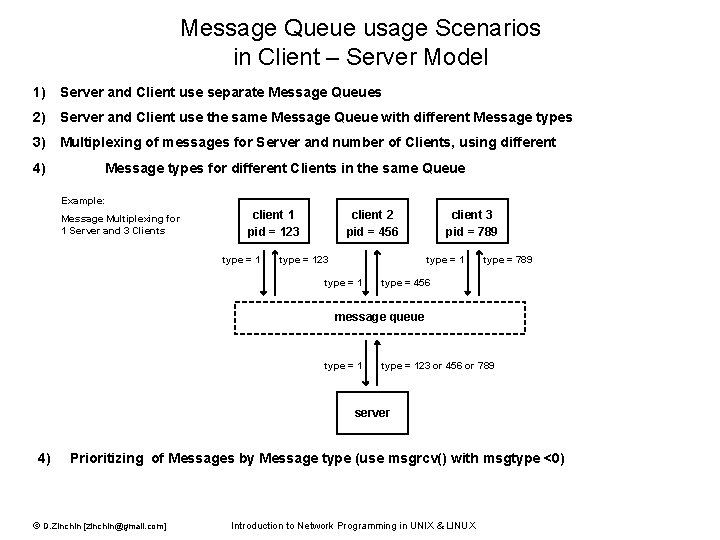 Message Queue usage Scenarios
in Client – Server Model

1) Server and Client use separate Message Queues

2) Server and Client use the same Message Queue with different Message types

3) Multiplexing of messages for Server and number of Clients, using different

4) Message types for different Clients in the same Queue

Example:
Message Multiplexing for 1 Server and 3 Clients

client 1
pid = 123

client 2
pid = 456

client 3
pid = 789

type = 1 type = 123

type = 1 type = 456

type = 1 type = 789

message queue

type = 1 type = 123 or 456 or 789

server

4) Prioritizing of Messages by Message type (use msgrcv() with msgtype <0)

© D.Zinchin [zinchin@gmail.com] Introduction to Network Programming in UNIX & LINUX